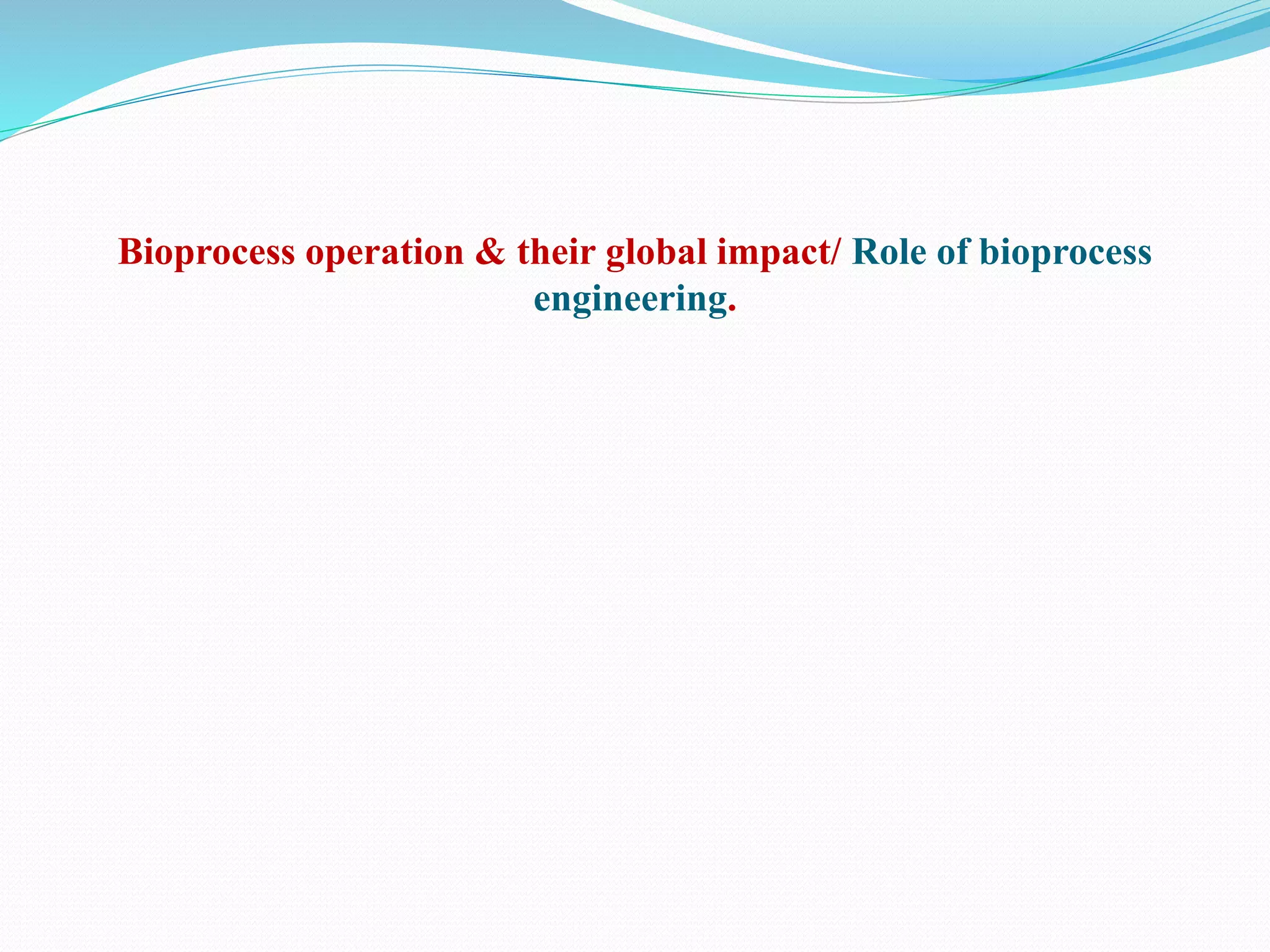 Bioprocess operation & their global impact/ Role of bioprocess engineering.